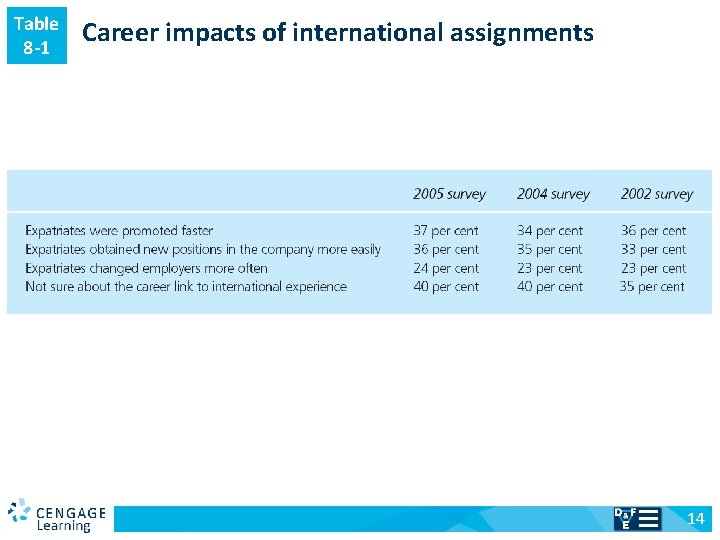 Table 8-1

Career impacts of international assignments

| | 2005 survey | 2004 survey | 2002 survey |
|---|---|---|---|
| Expatriates were promoted faster | 37 per cent | 34 per cent | 36 per cent |
| Expatriates obtained new positions in the company more easily | 36 per cent | 35 per cent | 33 per cent |
| Expatriates changed employers more often | 24 per cent | 23 per cent | 23 per cent |
| Not sure about the career link to international experience | 40 per cent | 40 per cent | 35 per cent |

CENGAGE Learning

D&F E

14